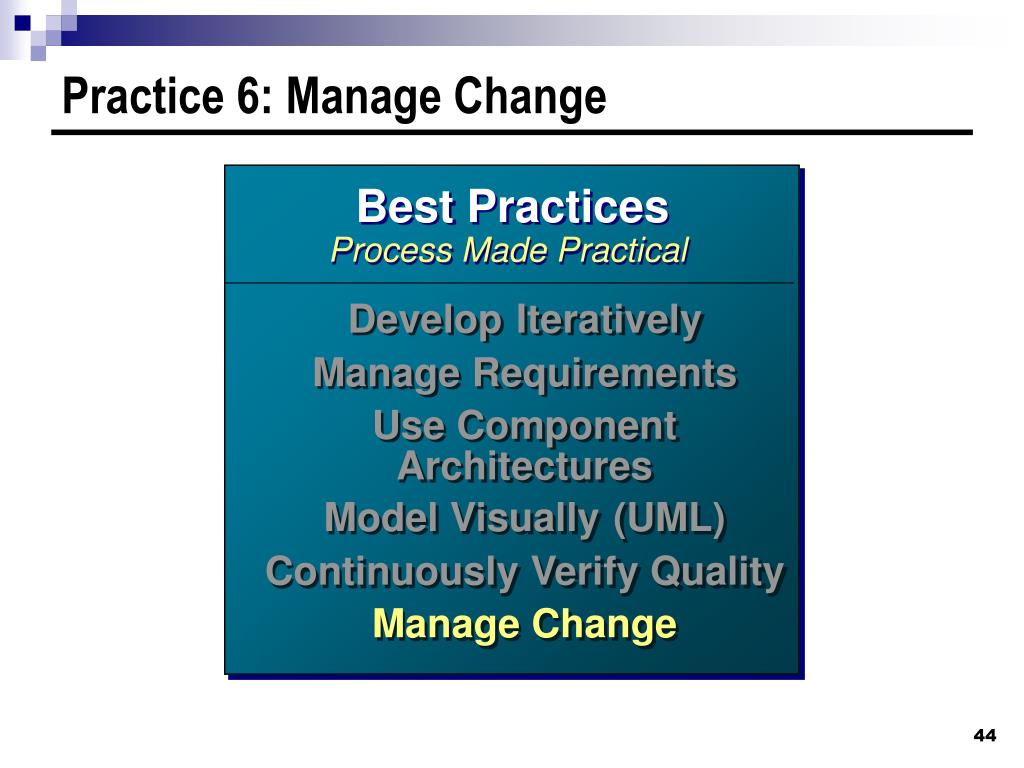 Practice 6: Manage Change

Best Practices
Process Made Practical

Develop Iteratively
Manage Requirements
Use Component Architectures
Model Visually (UML)
Continuously Verify Quality
Manage Change

44